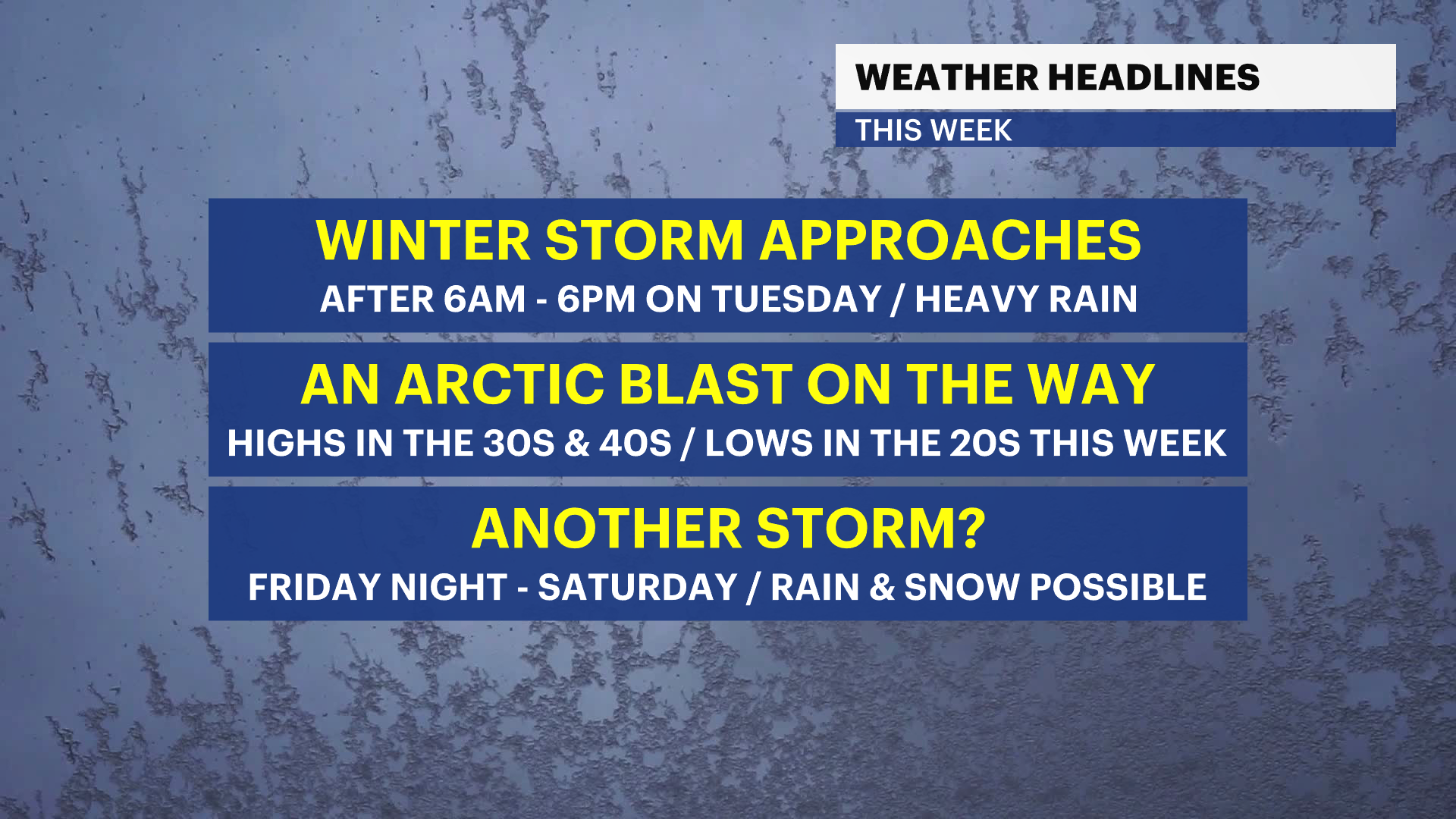 WEATHER HEADLINES
THIS WEEK

WINTER STORM APPROACHES
AFTER 6AM - 6PM ON TUESDAY / HEAVY RAIN

AN ARCTIC BLAST ON THE WAY
HIGHS IN THE 30S & 40S / LOWS IN THE 20S THIS WEEK

ANOTHER STORM?
FRIDAY NIGHT - SATURDAY / RAIN & SNOW POSSIBLE